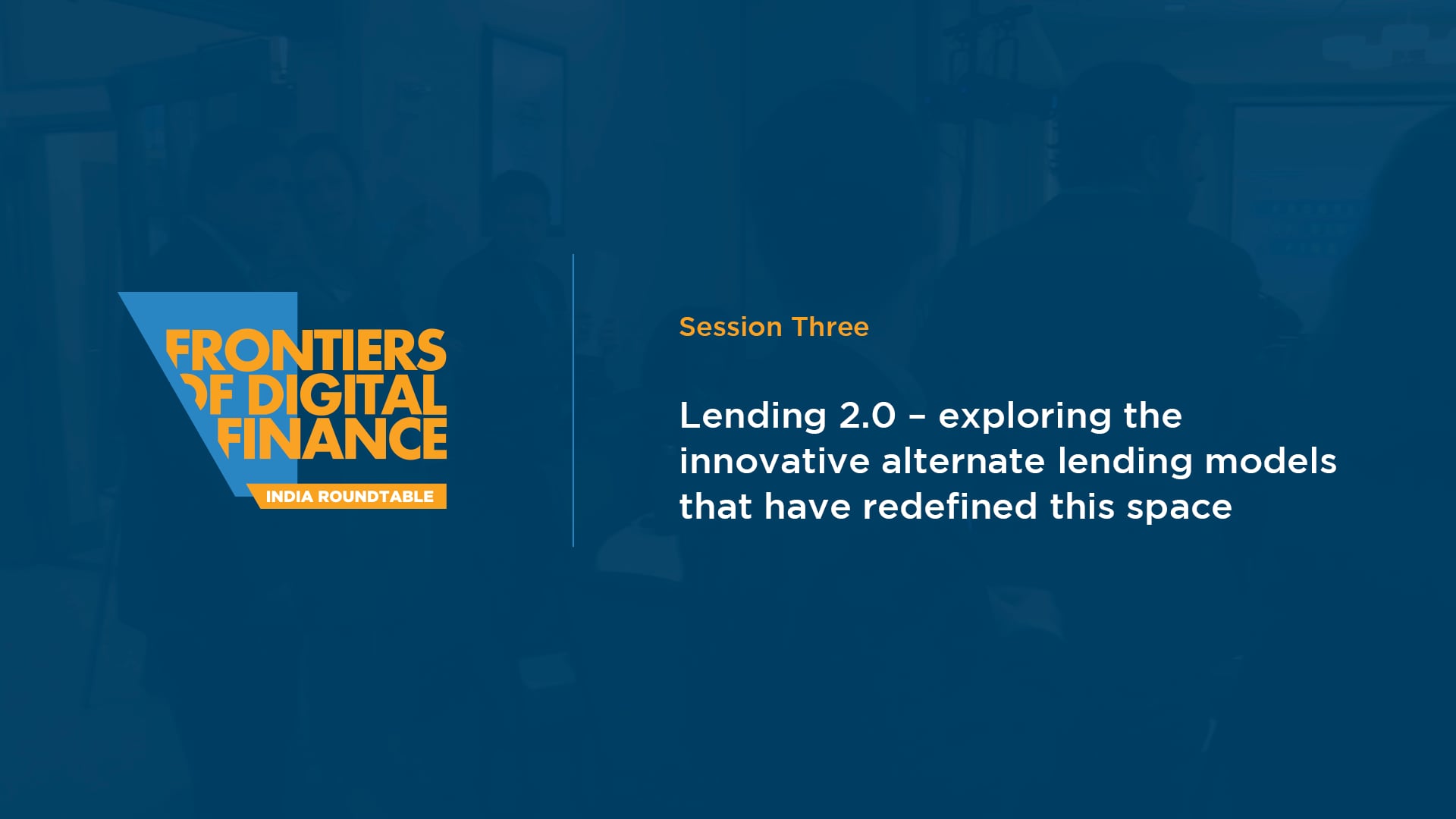 FRONTIERS OF DIGITAL FINANCE

INDIA ROUNDTABLE

Session Three

Lending 2.0 – exploring the innovative alternate lending models that have redefined this space